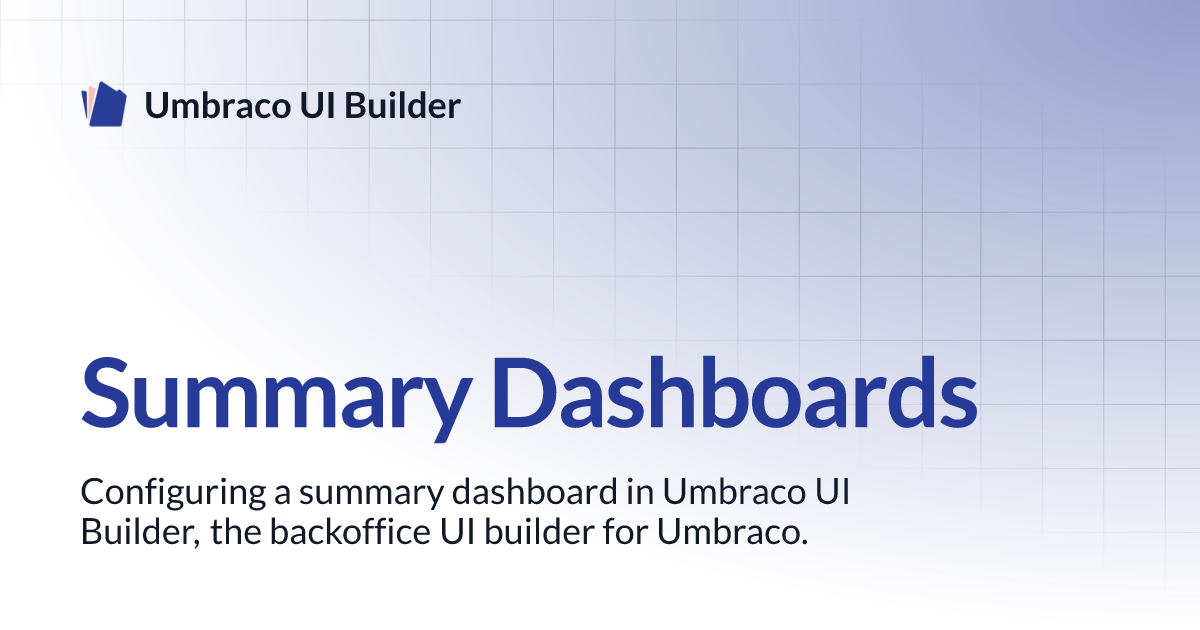 Umbraco UI Builder

Summary Dashboards

Configuring a summary dashboard in Umbraco UI Builder, the backoffice UI builder for Umbraco.